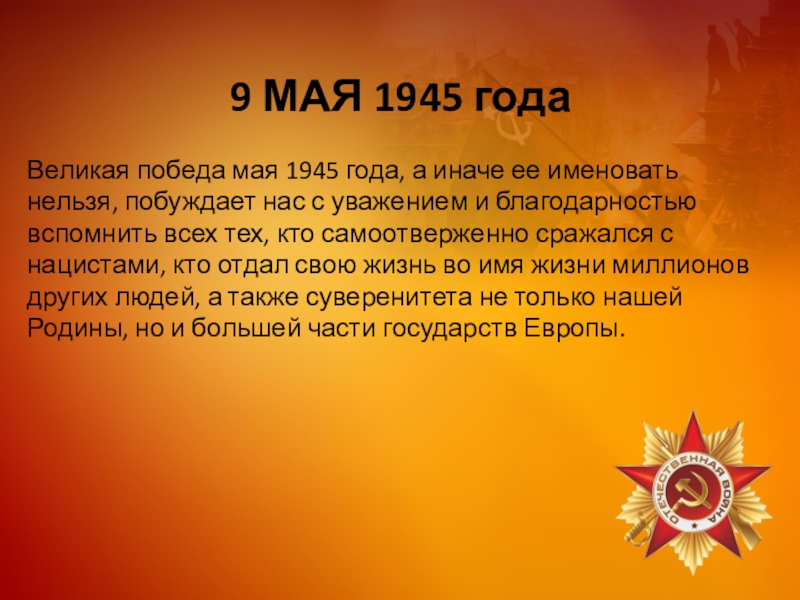 9 МАЯ 1945 года

Великая победа мая 1945 года, а иначе ее именовать нельзя, побуждает нас с уважением и благодарностью вспомнить всех тех, кто самоотверженно сражался с нацистами, кто отдал свою жизнь во имя жизни миллионов других людей, а также суверенитета не только нашей Родины, но и большей части государств Европы.

ОТЕЧЕСТВЕННАЯ ВОЙНА